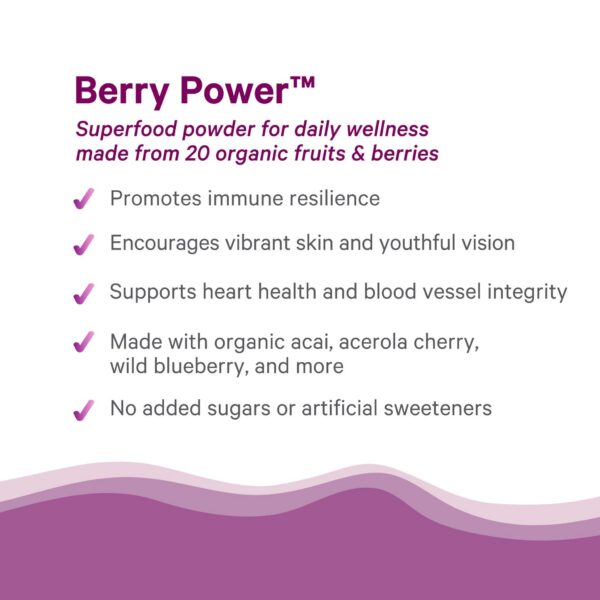 Berry Power™

Superfood powder for daily wellness made from 20 organic fruits & berries

✓ Promotes immune resilience

✓ Encourages vibrant skin and youthful vision

✓ Supports heart health and blood vessel integrity

✓ Made with organic acai, acerola cherry, wild blueberry, and more

✓ No added sugars or artificial sweeteners